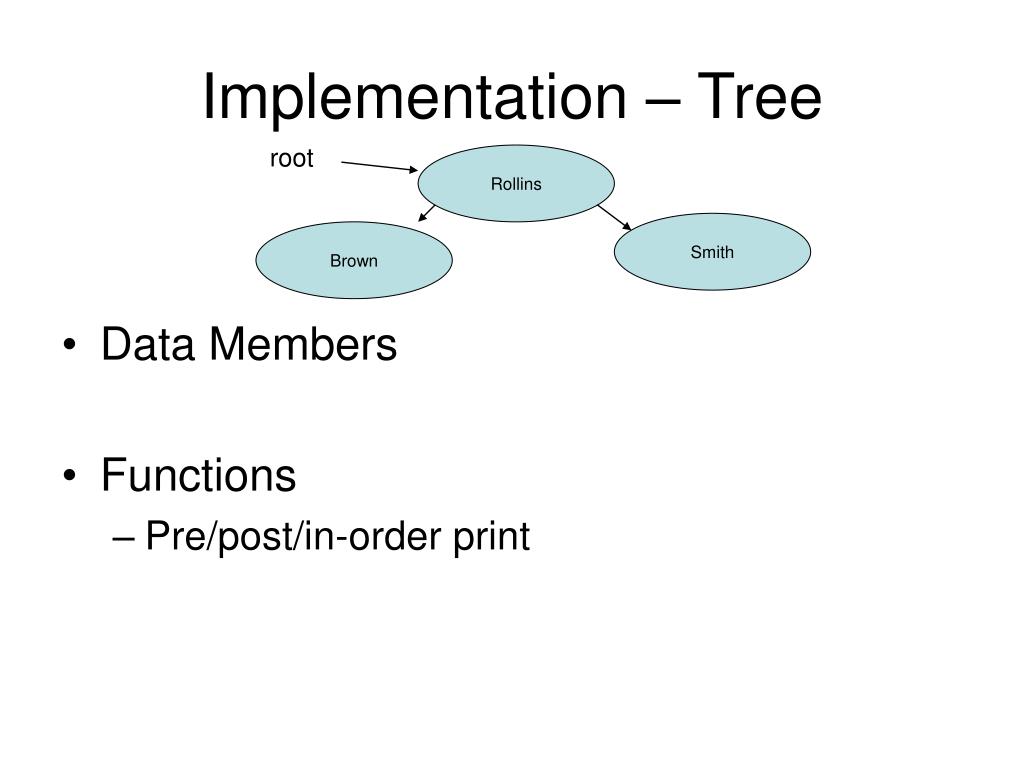 Implementation – Tree

root

Rollins

Brown

Smith

• Data Members

• Functions
– Pre/post/in-order print